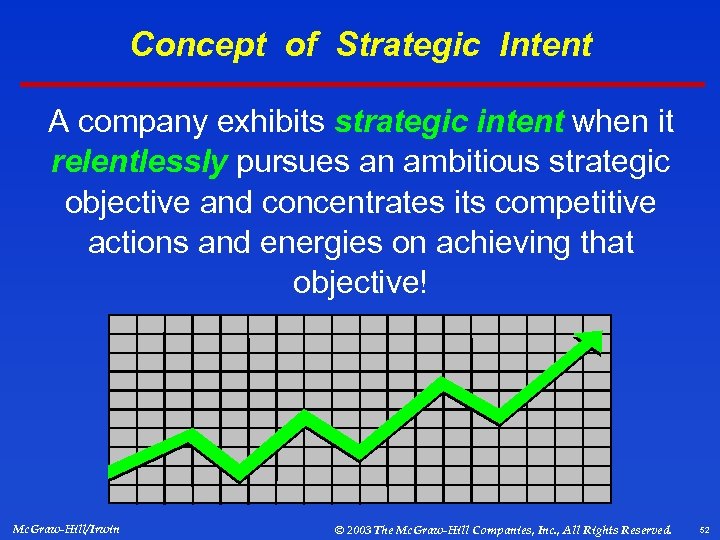 Concept of Strategic Intent

A company exhibits strategic intent when it relentlessly pursues an ambitious strategic objective and concentrates its competitive actions and energies on achieving that objective!

McGraw-Hill/Irwin

© 2003 The McGraw-Hill Companies, Inc., All Rights Reserved.

52